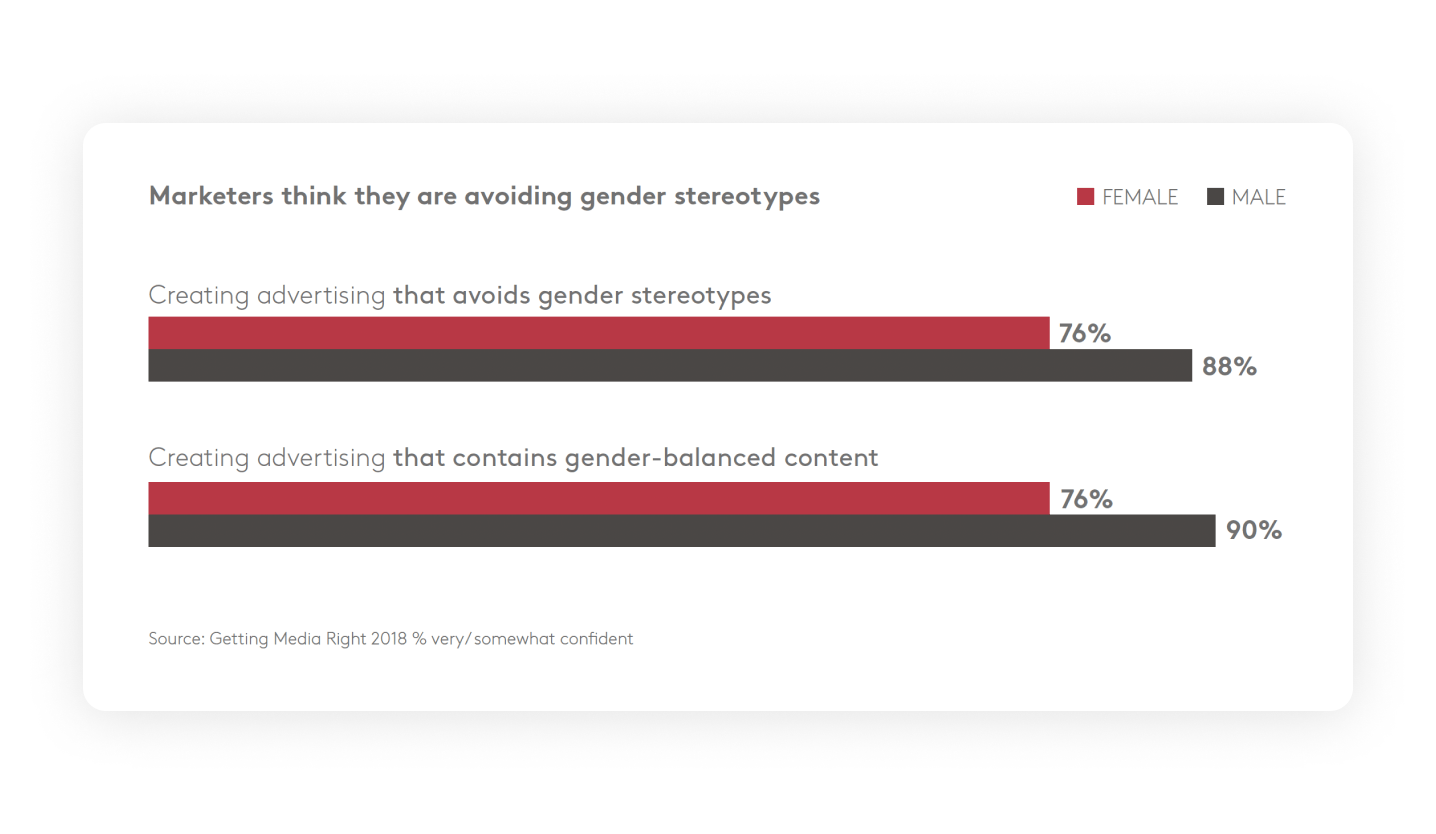 Marketers think they are avoiding gender stereotypes

FEMALE MALE

Creating advertising that avoids gender stereotypes

76%

88%

Creating advertising that contains gender-balanced content

76%

90%

Source: Getting Media Right 2018 % very/somewhat confident